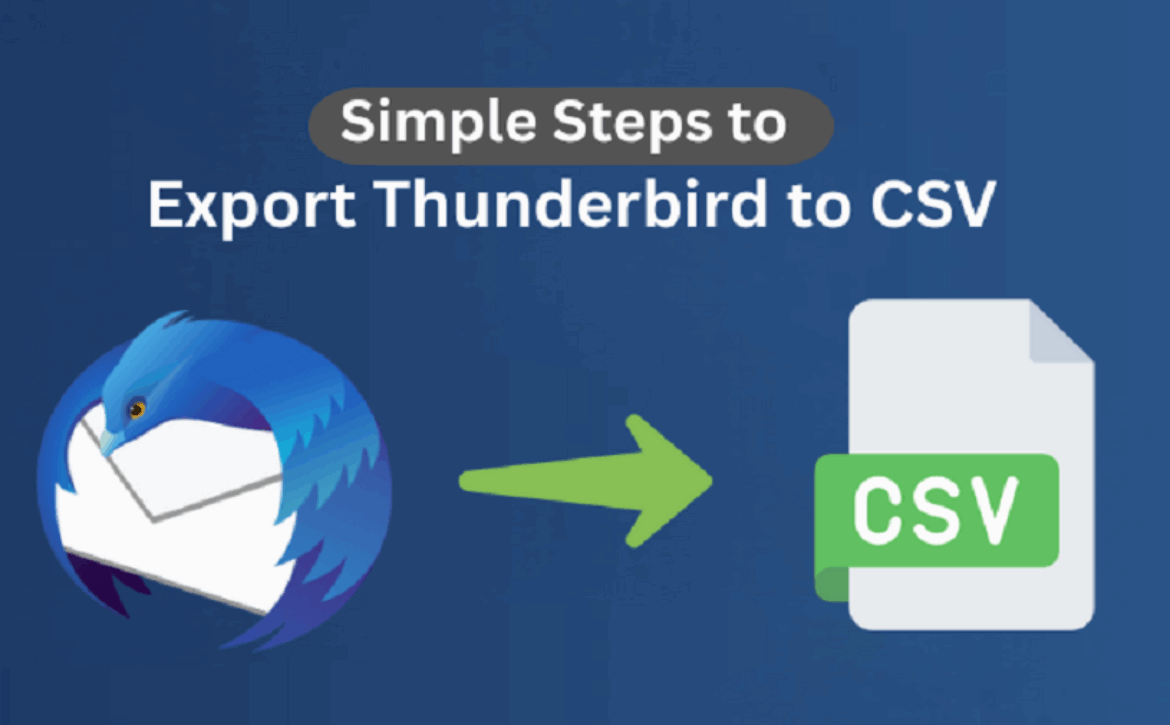 Simple Steps to

Export Thunderbird to CSV

CSV